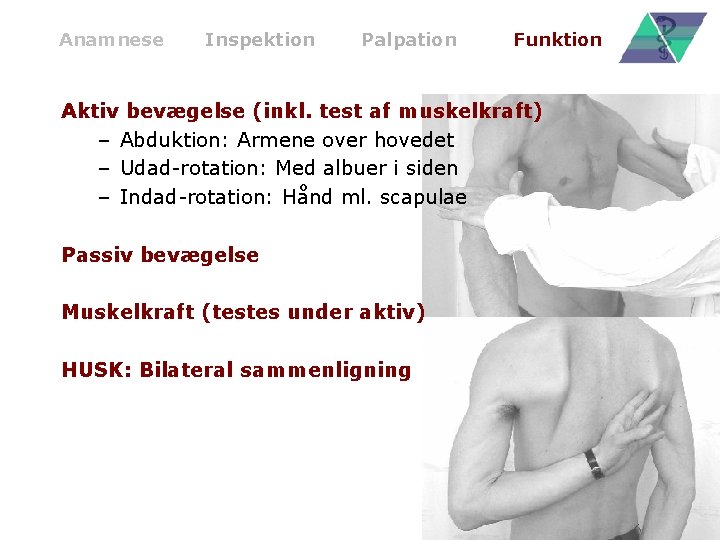 Anamnese Inspektion Palpation Funktion

Aktiv bevægelse (inkl. test af muskelkraft)
– Abduktion: Armene over hovedet
– Udad-rotation: Med albuer i siden
– Indad-rotation: Hånd ml. scapulae

Passiv bevægelse

Muskelkraft (testes under aktiv)

HUSK: Bilateral sammenligning